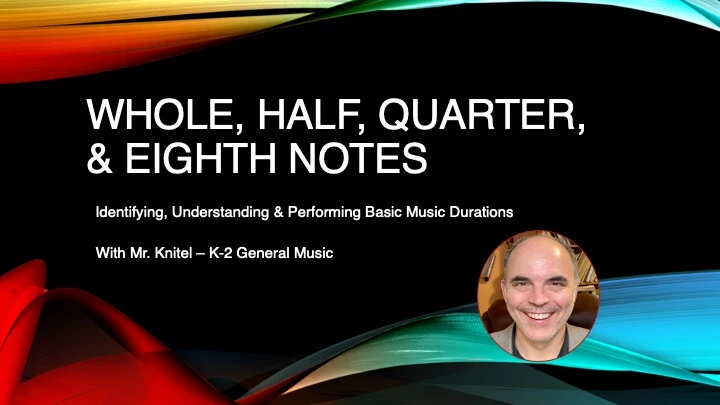 WHOLE, HALF, QUARTER, & EIGHTH NOTES

Identifying, Understanding & Performing Basic Music Durations

With Mr. Knitel – K-2 General Music